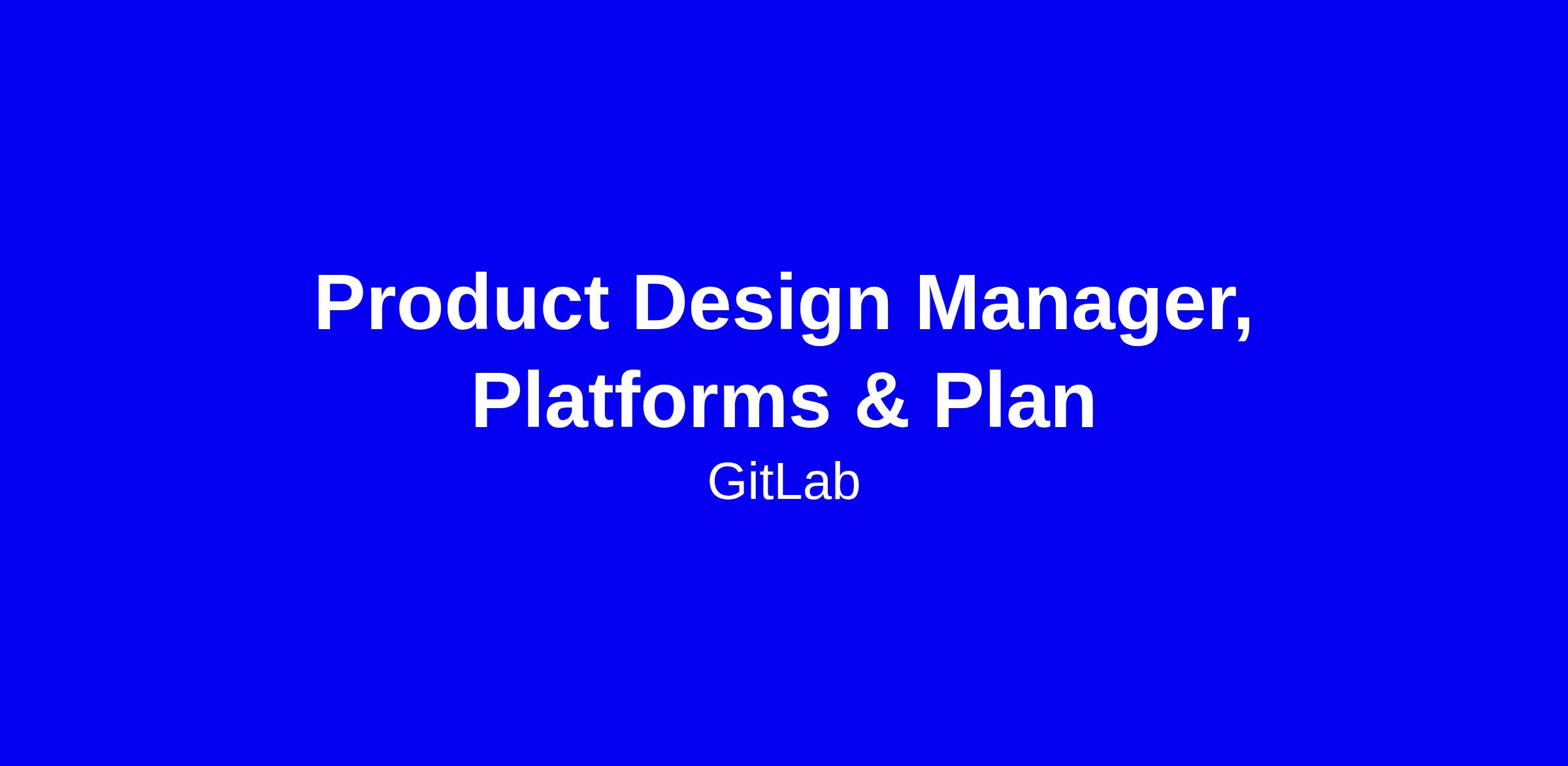 Product Design Manager, Platforms & Plan

GitLab